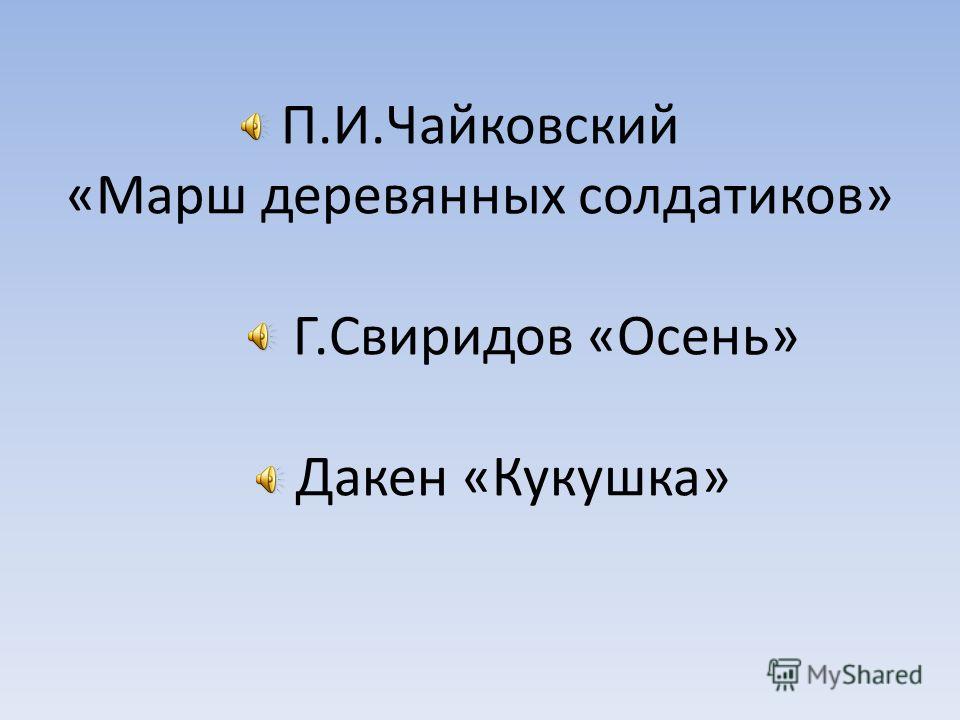 П.И.Чайковский «Марш деревянных солдатиков»

Г.Свиридов «Осень»

Дакен «Кукушка»

MyShared